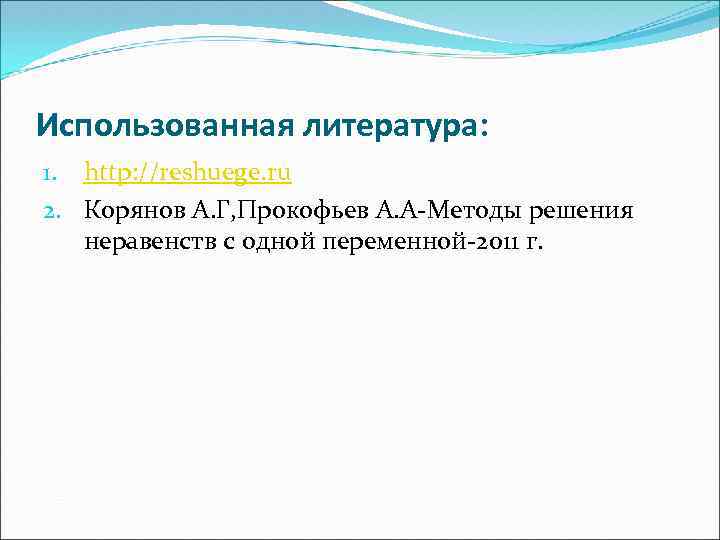 Использованная литература:

1. http://reshuege.ru
2. Корянов А.Г,Прокофьев А.А-Методы решения неравенств с одной переменной-2011 г.